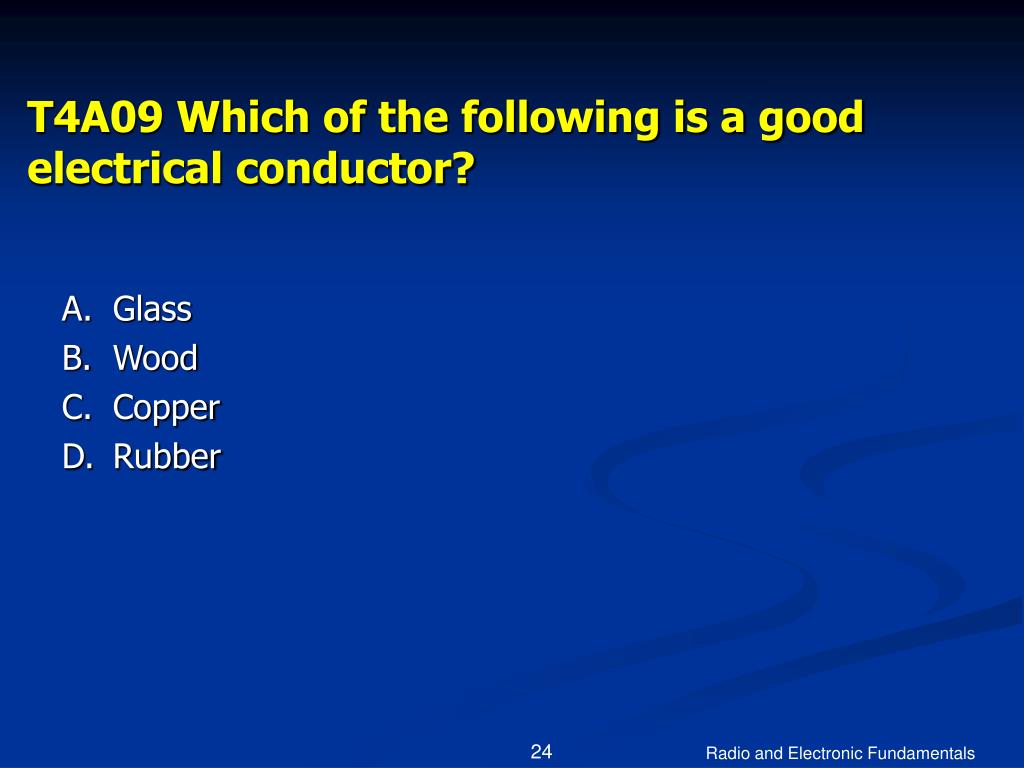 T4A09 Which of the following is a good electrical conductor?

A. Glass
B. Wood
C. Copper
D. Rubber

24

Radio and Electronic Fundamentals